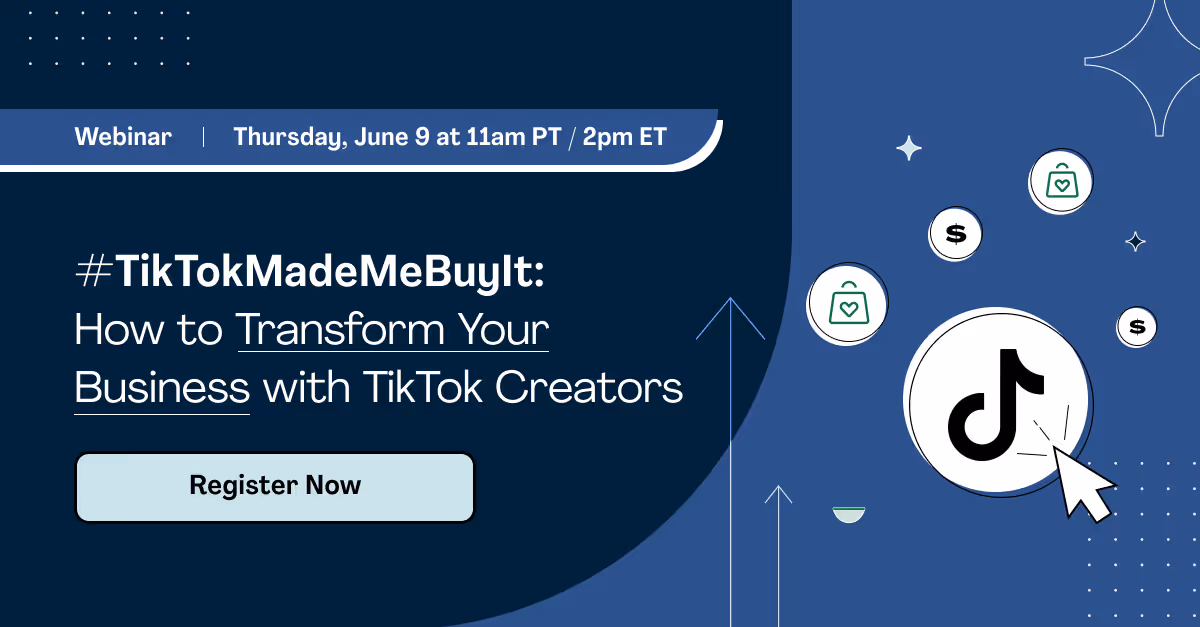 Webinar | Thursday, June 9 at 11am PT / 2pm ET

#TikTokMadeMeBuyIt: How to Transform Your Business with TikTok Creators

Register Now

$

$